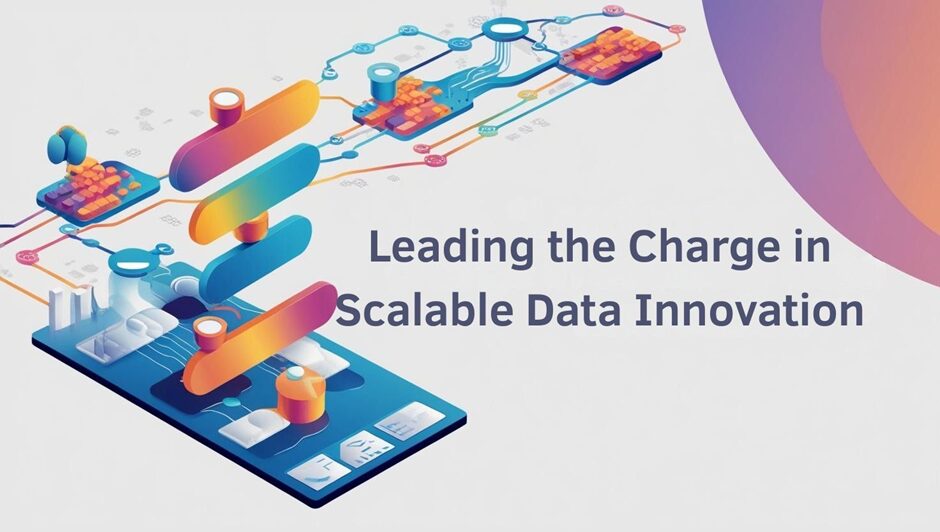 Leading the Charge in Scalable Data Innovation